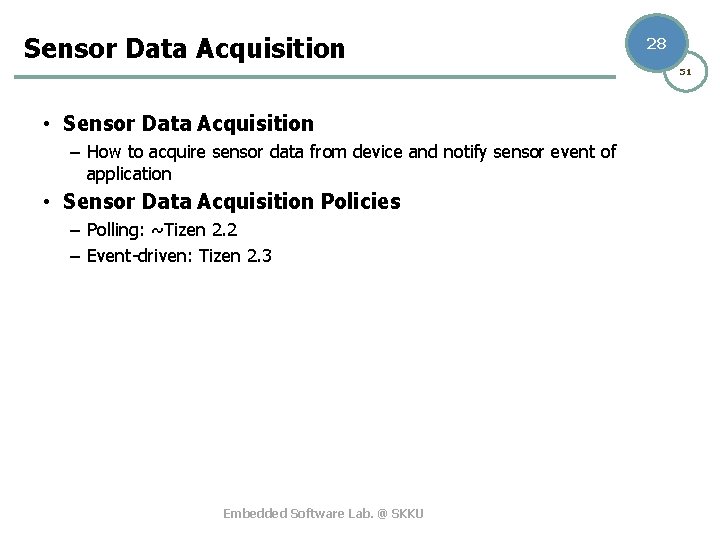 Sensor Data Acquisition

28

51

• Sensor Data Acquisition
– How to acquire sensor data from device and notify sensor event of application
• Sensor Data Acquisition Policies
– Polling: ~Tizen 2.2
– Event-driven: Tizen 2.3

Embedded Software Lab. @ SKKU